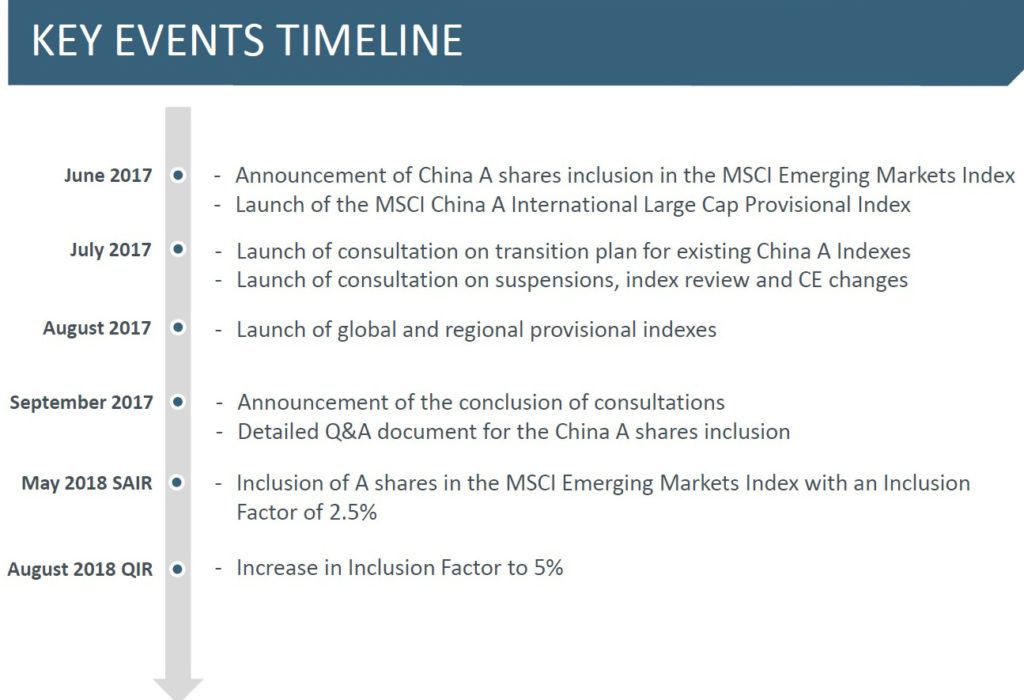 KEY EVENTS TIMELINE

June 2017
- Announcement of China A shares inclusion in the MSCI Emerging Markets Index
- Launch of the MSCI China A International Large Cap Provisional Index

July 2017
- Launch of consultation on transition plan for existing China A Indexes
- Launch of consultation on suspensions, index review and CE changes

August 2017
- Launch of global and regional provisional indexes

September 2017
- Announcement of the conclusion of consultations
- Detailed Q&A document for the China A shares inclusion

May 2018 SAIR
- Inclusion of A shares in the MSCI Emerging Markets Index with an Inclusion Factor of 2.5%

August 2018 QIR
- Increase in Inclusion Factor to 5%